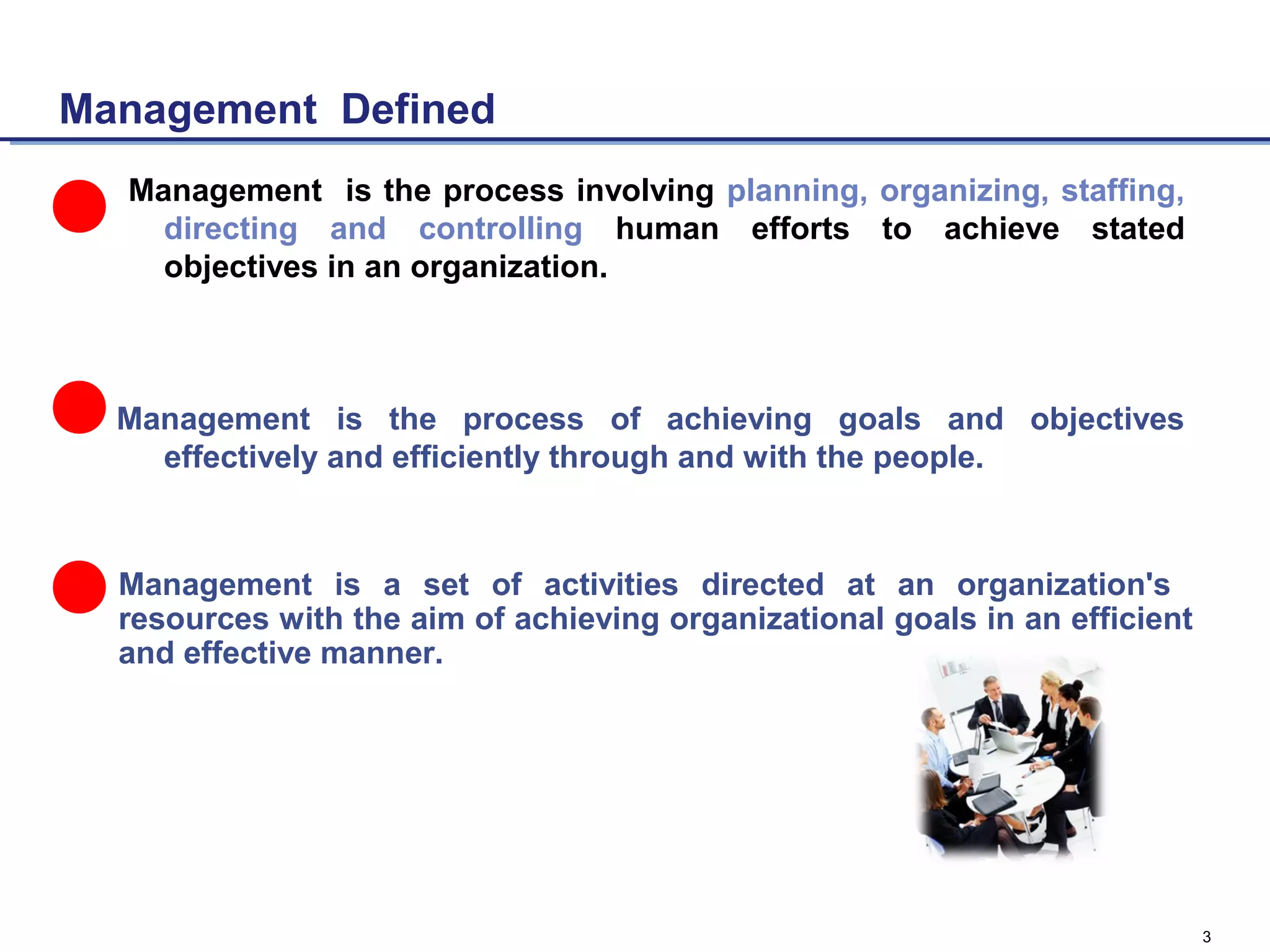 Management Defined

Management is the process involving planning, organizing, staffing, directing and controlling human efforts to achieve stated objectives in an organization.

Management is the process of achieving goals and objectives effectively and efficiently through and with the people.

Management is a set of activities directed at an organization's resources with the aim of achieving organizational goals in an efficient and effective manner.

3